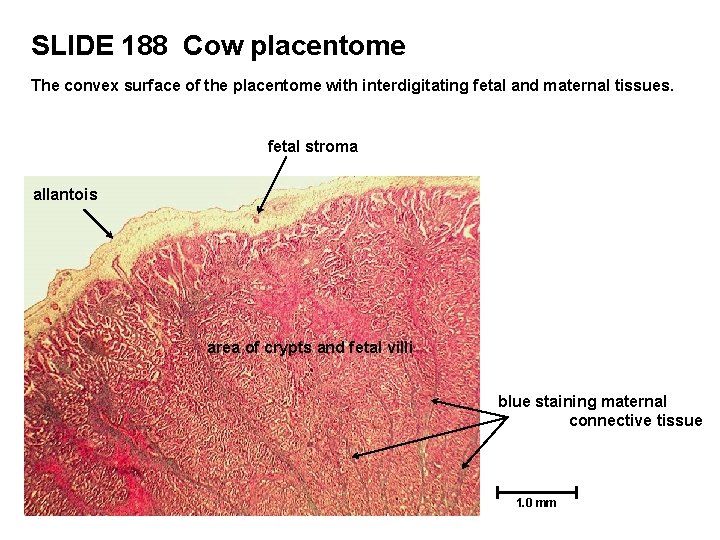 SLIDE 188 Cow placentome

The convex surface of the placentome with interdigitating fetal and maternal tissues.

fetal stroma

allantois

area of crypts and fetal villi

blue staining maternal connective tissue

1.0 mm